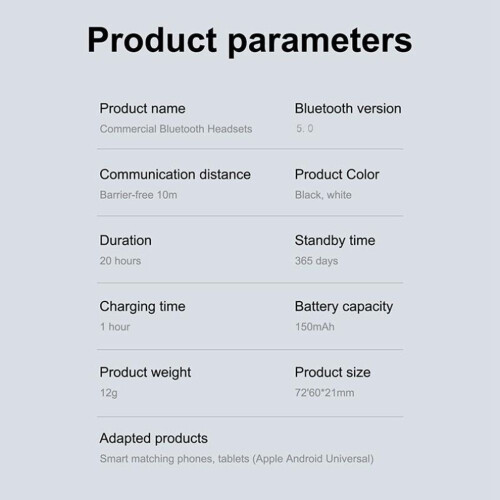 Product parameters

Product name
Commercial Bluetooth Headsets

Bluetooth version
5. 0

Communication distance
Barrier-free 10m

Product Color
Black, white

Duration
20 hours

Standby time
365 days

Charging time
1 hour

Battery capacity
150mAh

Product weight
12g

Product size
72'60*21mm

Adapted products
Smart matching phones, tablets (Apple Android Universal)